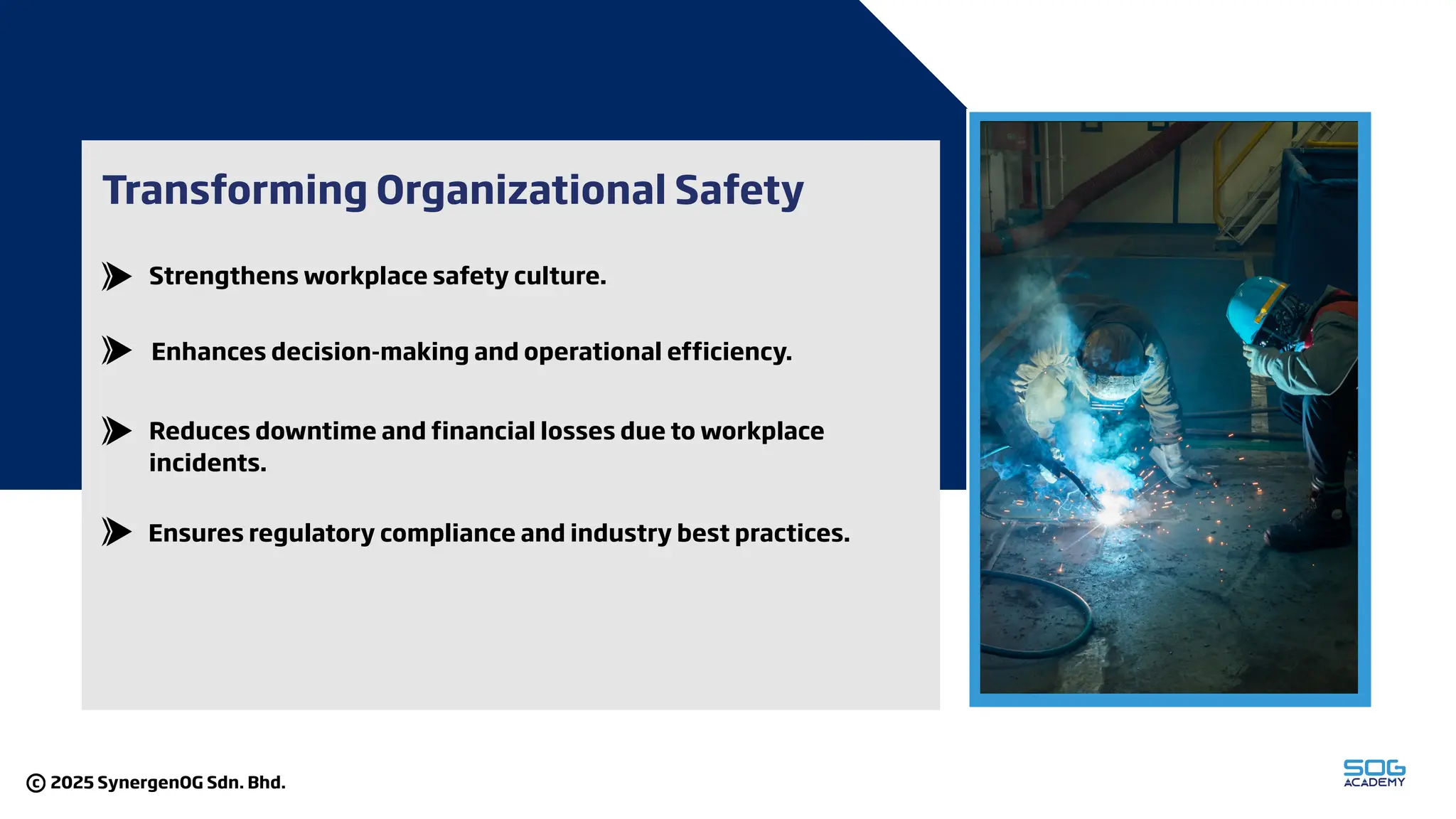 Transforming Organizational Safety

Strengthens workplace safety culture.

Enhances decision-making and operational efficiency.

Reduces downtime and financial losses due to workplace incidents.

Ensures regulatory compliance and industry best practices.

© 2025 SynergenOG Sdn. Bhd.

SOG ACADEMY